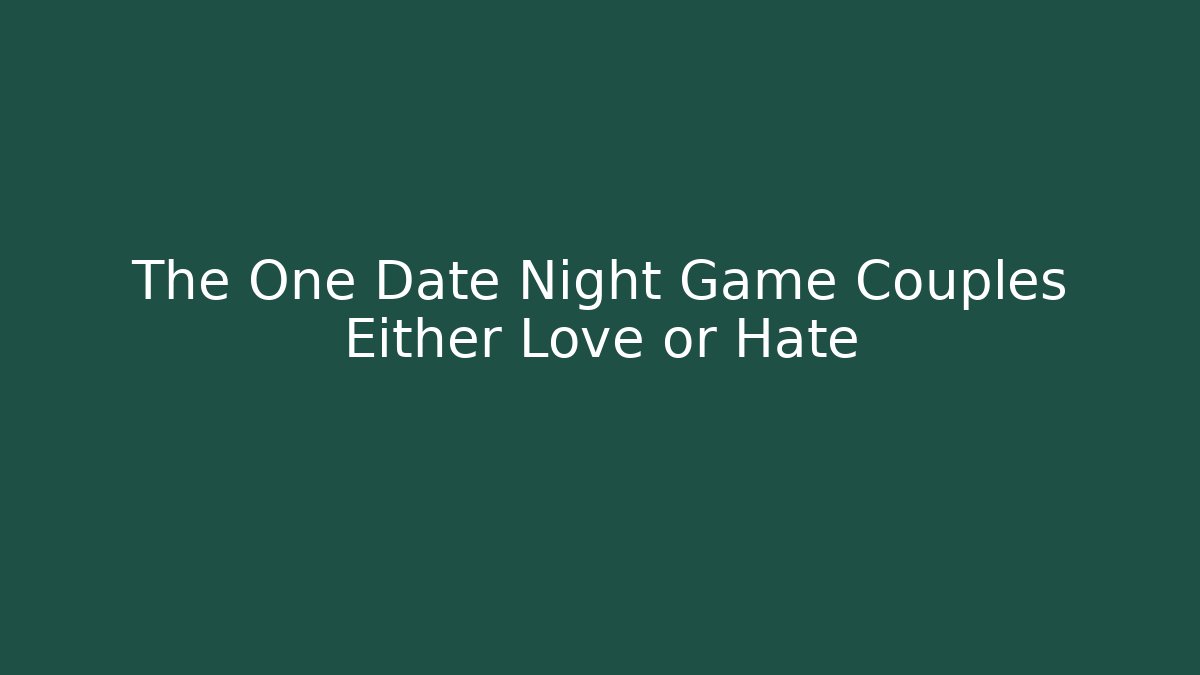 The One Date Night Game Couples Either Love or Hate